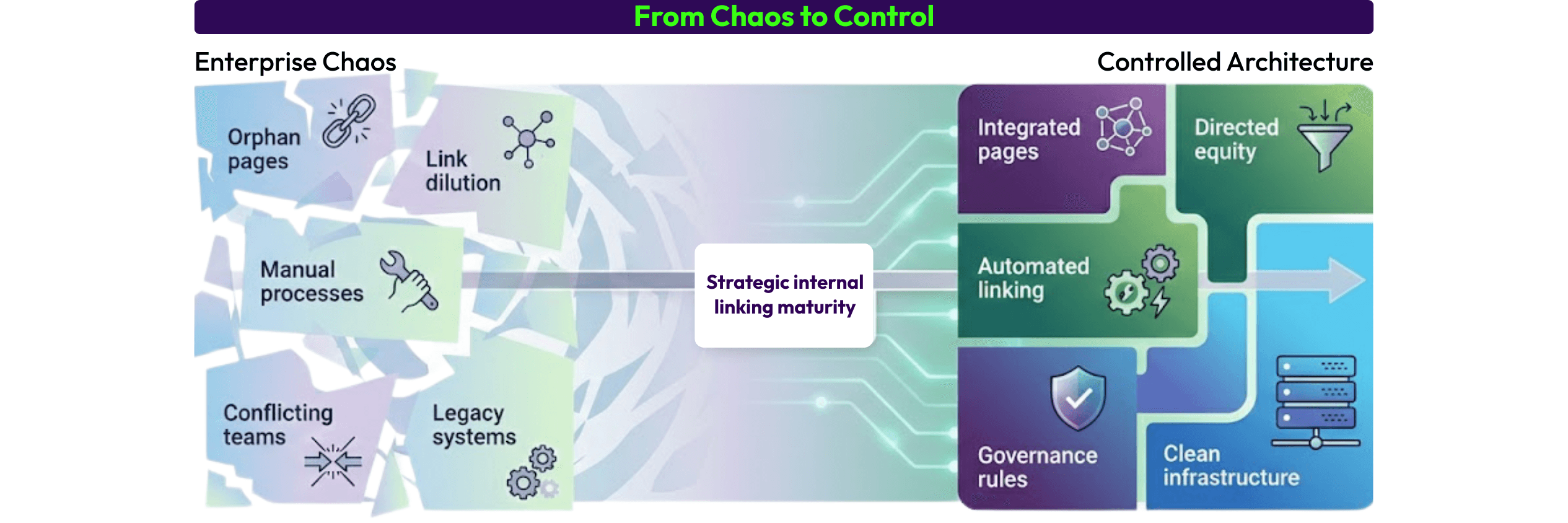 From Chaos to Control

Enterprise Chaos

Controlled Architecture

Orphan pages

Link dilution

Manual processes

Conflicting teams

Legacy systems

Strategic internal linking maturity

Integrated pages

Directed equity

Automated linking

Governance rules

Clean infrastructure